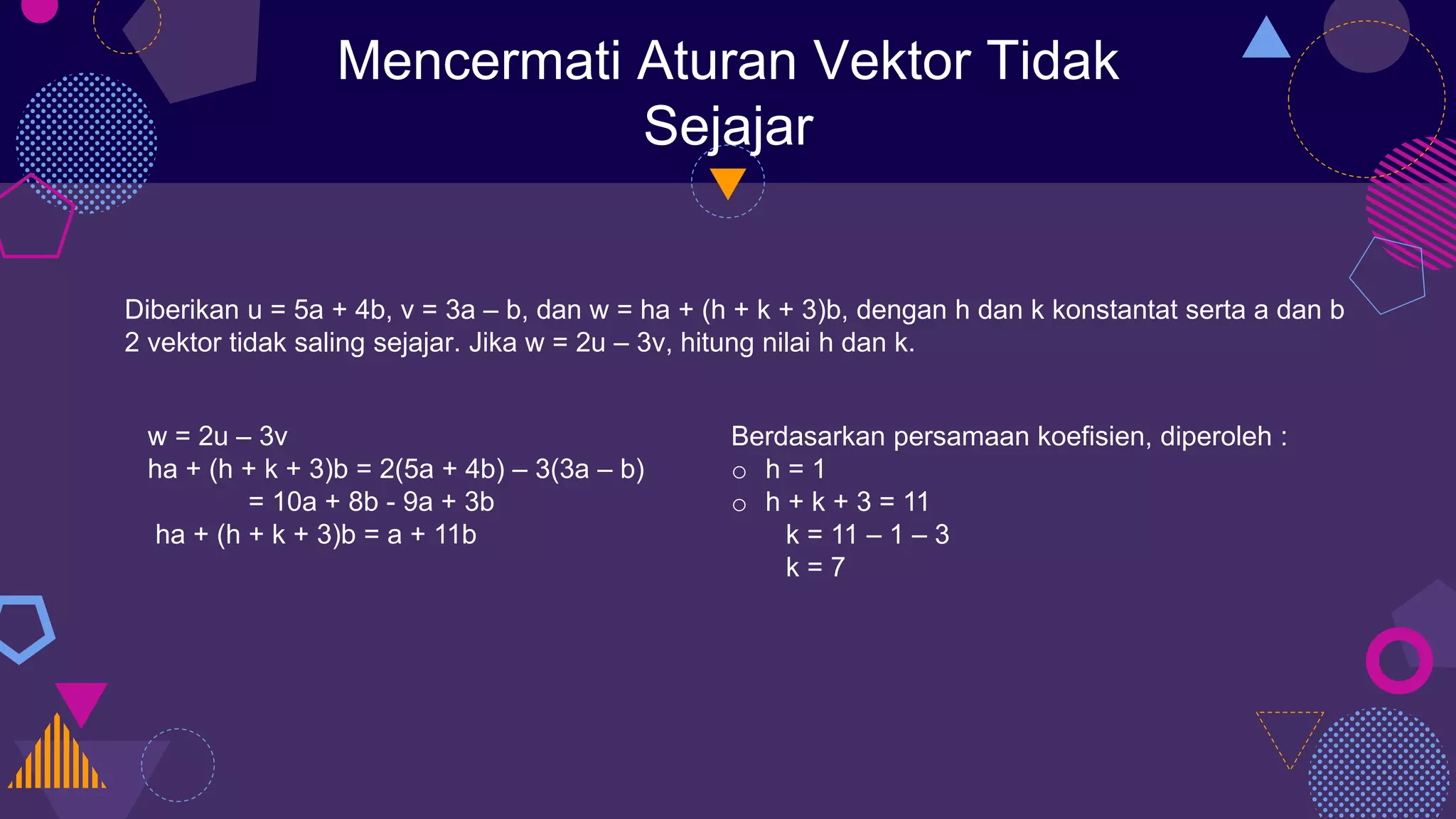 Mencermati Aturan Vektor Tidak Sejajar

Diberikan u = 5a + 4b, v = 3a – b, dan w = ha + (h + k + 3)b, dengan h dan k konstantat serta a dan b 2 vektor tidak saling sejajar. Jika w = 2u – 3v, hitung nilai h dan k.

w = 2u – 3v
ha + (h + k + 3)b = 2(5a + 4b) – 3(3a – b)
= 10a + 8b - 9a + 3b
ha + (h + k + 3)b = a + 11b

Berdasarkan persamaan koefisien, diperoleh :
○ h = 1
○ h + k + 3 = 11
k = 11 – 1 – 3
k = 7